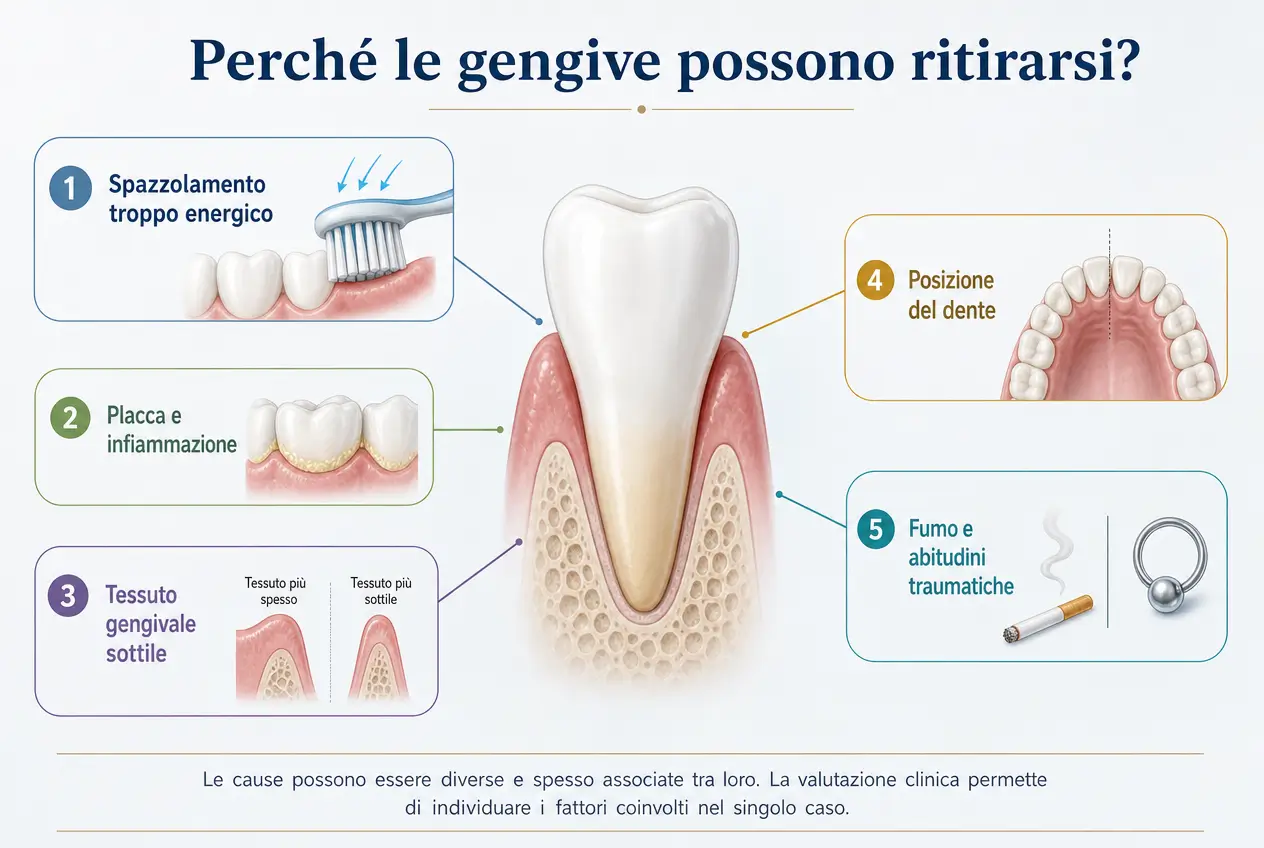 Perché le gengive possono ritirarsi?

1 Spazzolamento troppo energico

2 Placca e infiammazione

3 Tessuto gengivale sottile

Tessuto più spesso

Tessuto più sottile

4 Posizione del dente

5 Fumo e abitudini traumatiche

Le cause possono essere diverse e spesso associate tra loro. La valutazione clinica permette di individuare i fattori coinvolti nel singolo caso.